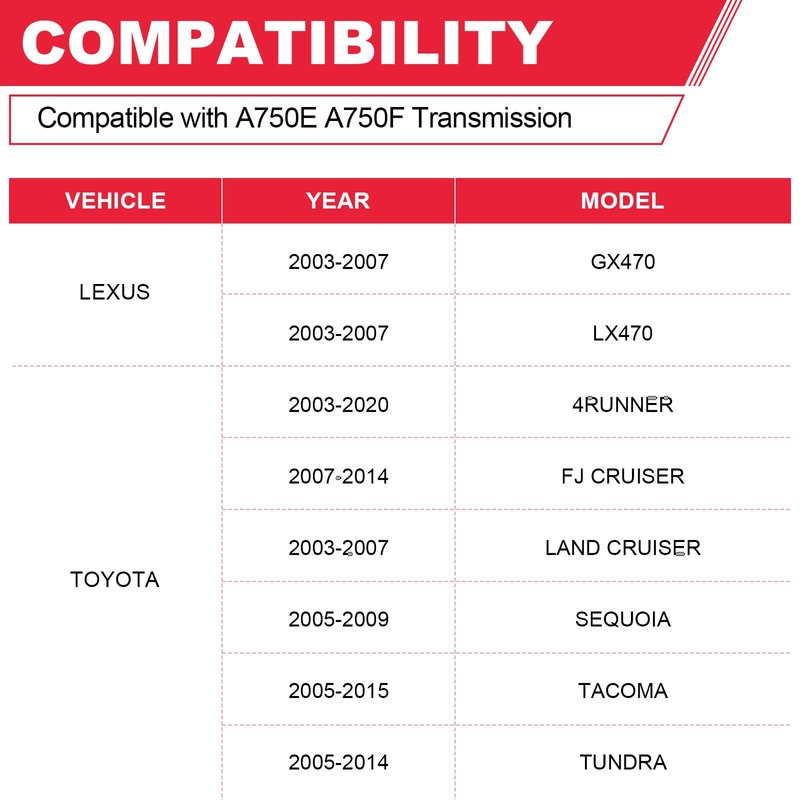 COMPATIBILITY

Compatible with A750E A750F Transmission

| VEHICLE | YEAR | MODEL |
|---|---|---|
| LEXUS | 2003-2007 | GX470 |
| | 2003-2007 | LX470 |
| TOYOTA | 2003-2020 | 4RUNNER |
| | 2007-2014 | FJ CRUISER |
| | 2003-2007 | LAND CRUISER |
| | 2005-2009 | SEQUOIA |
| | 2005-2015 | TACOMA |
| | 2005-2014 | TUNDRA |